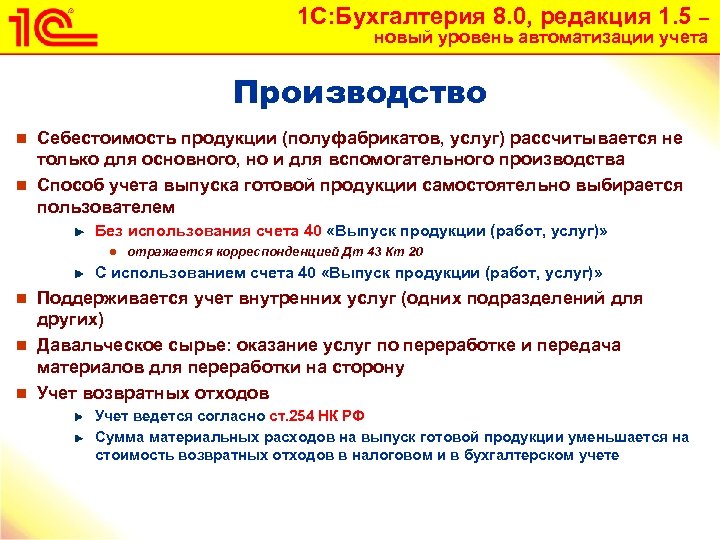 1С

1С:Бухгалтерия 8.0, редакция 1.5 – новый уровень автоматизации учета

Производство

Себестоимость продукции (полуфабрикатов, услуг) рассчитывается не только для основного, но и для вспомогательного производства

Способ учета выпуска готовой продукции самостоятельно выбирается пользователем

Без использования счета 40 «Выпуск продукции (работ, услуг)»

отражается корреспонденцией Дт 43 Кт 20

С использованием счета 40 «Выпуск продукции (работ, услуг)»

Поддерживается учет внутренних услуг (одних подразделений для других)

Давальческое сырье: оказание услуг по переработке и передача материалов для переработки на сторону

Учет возвратных отходов

Учет ведется согласно ст.254 НК РФ

Сумма материальных расходов на выпуск готовой продукции уменьшается на стоимость возвратных отходов в налоговом и в бухгалтерском учете